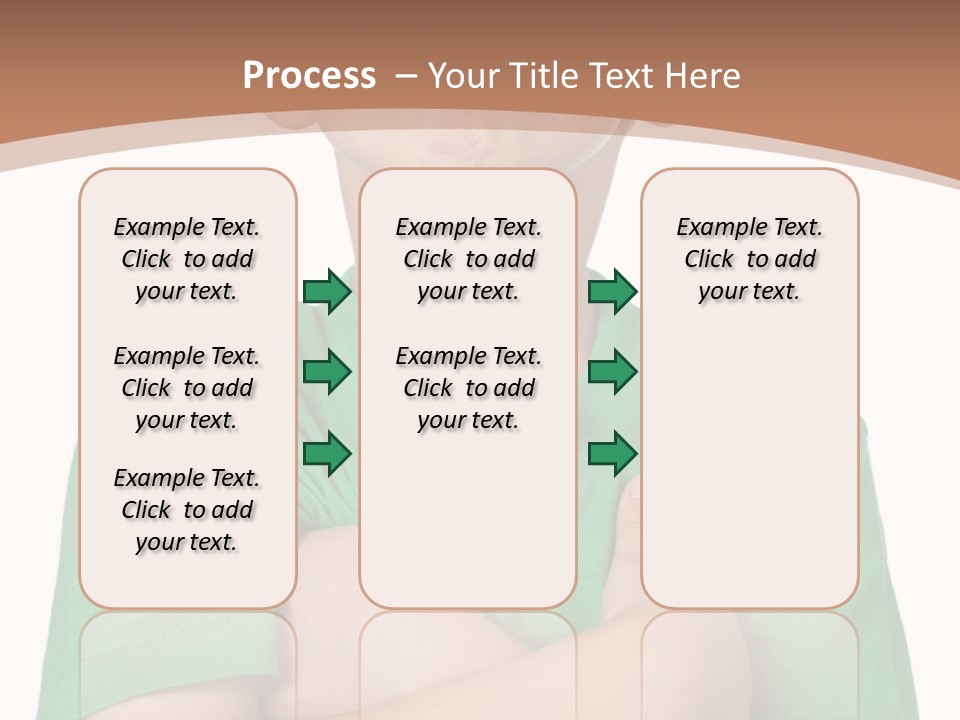 Process – Your Title Text Here

Example Text. Click to add your text.

Example Text. Click to add your text.

Example Text. Click to add your text.

Example Text. Click to add your text.

Example Text. Click to add your text.

Example Text. Click to add your text.